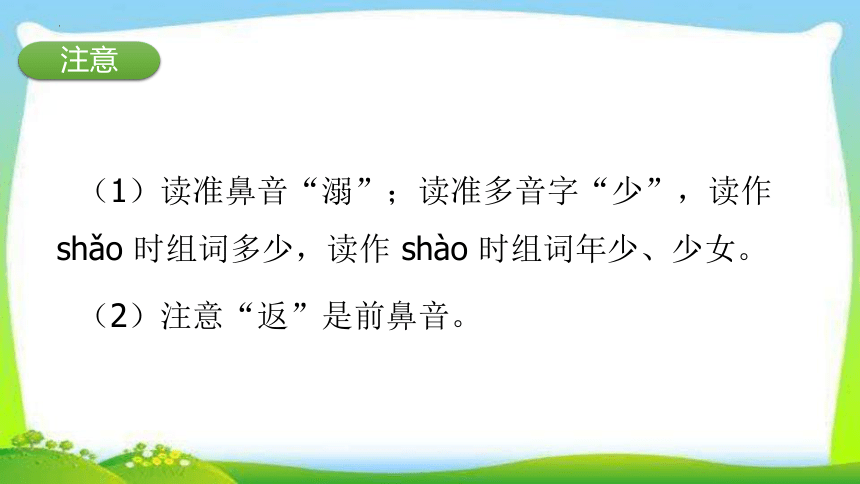 注意

（1）读准鼻音“溺”；读准多音字“少”，读作 shǎo 时组词多少，读作 shào 时组词年少、少女。

（2）注意“返”是前鼻音。